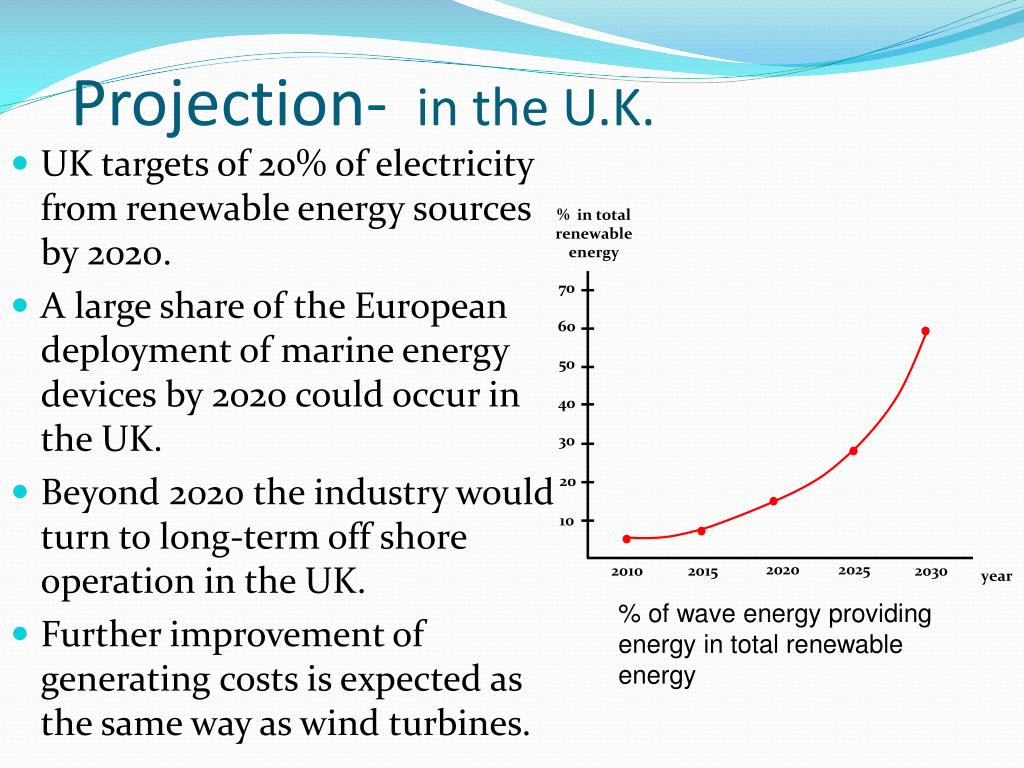 Projection- in the U.K.

UK targets of 20% of electricity from renewable energy sources by 2020.

A large share of the European deployment of marine energy devices by 2020 could occur in the UK.

Beyond 2020 the industry would turn to long-term off shore operation in the UK.

Further improvement of generating costs is expected as the same way as wind turbines.

% in total renewable energy

70
60
50
40
30
20
10

2010 2015 2020 2025 2030 year

% of wave energy providing energy in total renewable energy